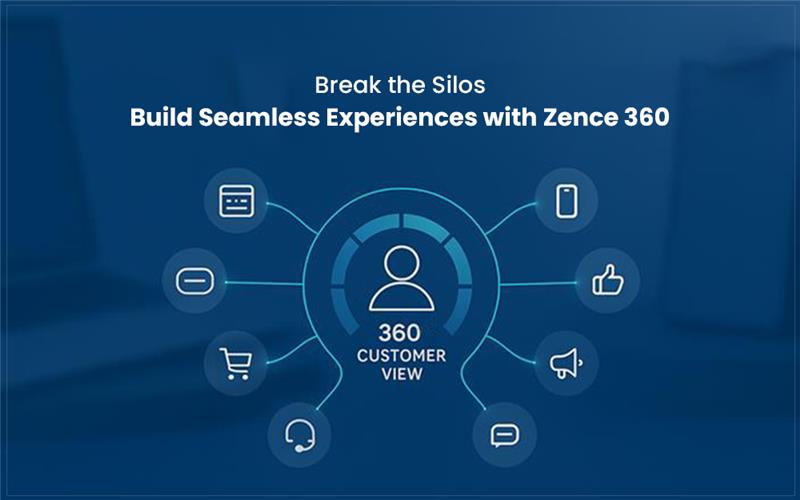 Break the Silos
Build Seamless Experiences with Zence 360

360
CUSTOMER
VIEW